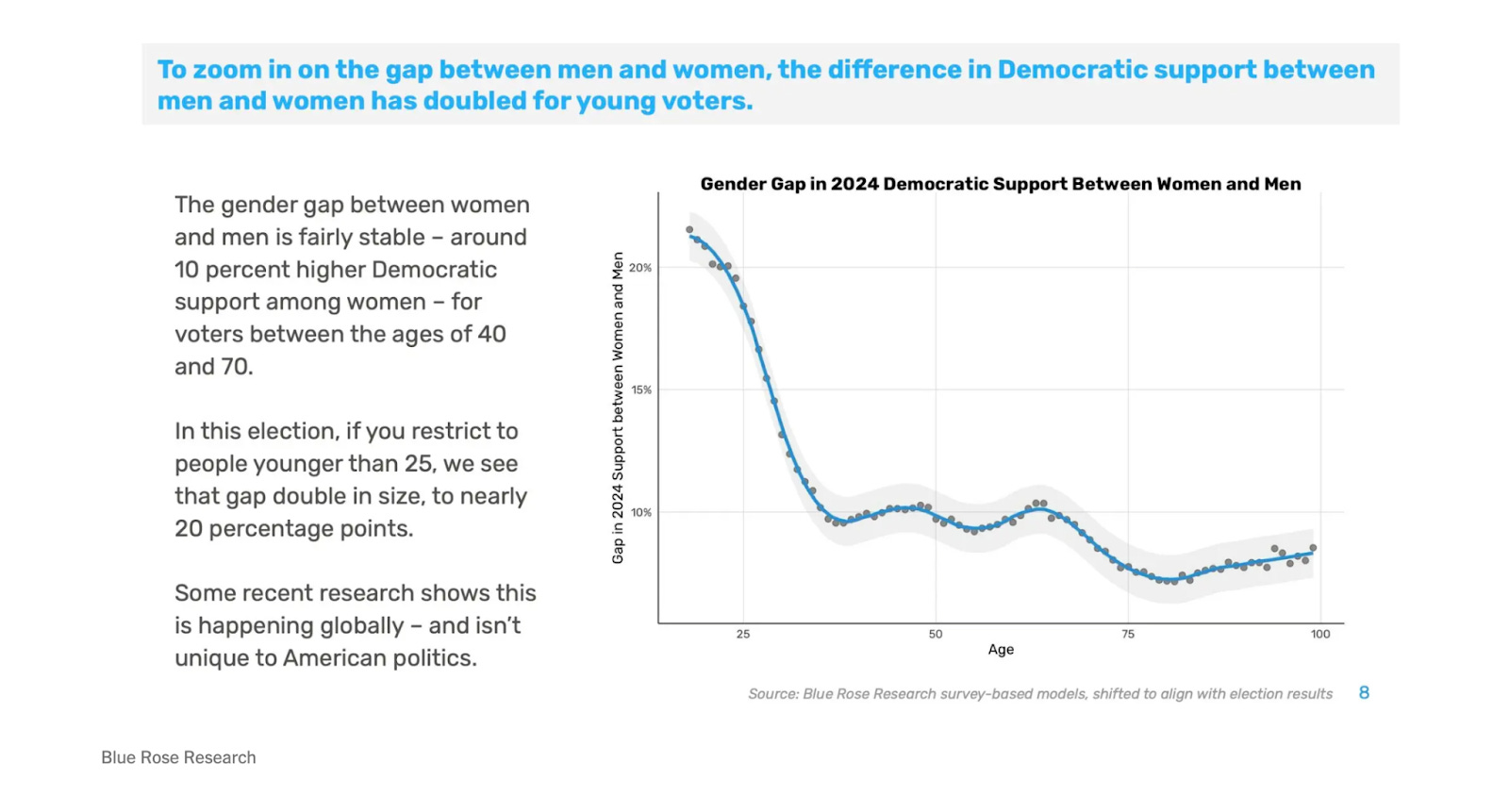 To zoom in on the gap between men and women, the difference in Democratic support between men and women has doubled for young voters.

The gender gap between women and men is fairly stable – around 10 percent higher Democratic support among women – for voters between the ages of 40 and 70.

In this election, if you restrict to people younger than 25, we see that gap double in size, to nearly 20 percentage points.

Some recent research shows this is happening globally – and isn't unique to American politics.

Gender Gap in 2024 Democratic Support Between Women and Men

Gap in 2024 Support between Women and Men

20%

15%

10%

25

50

75

100

Age

Source: Blue Rose Research survey-based models, shifted to align with election results

8

Blue Rose Research